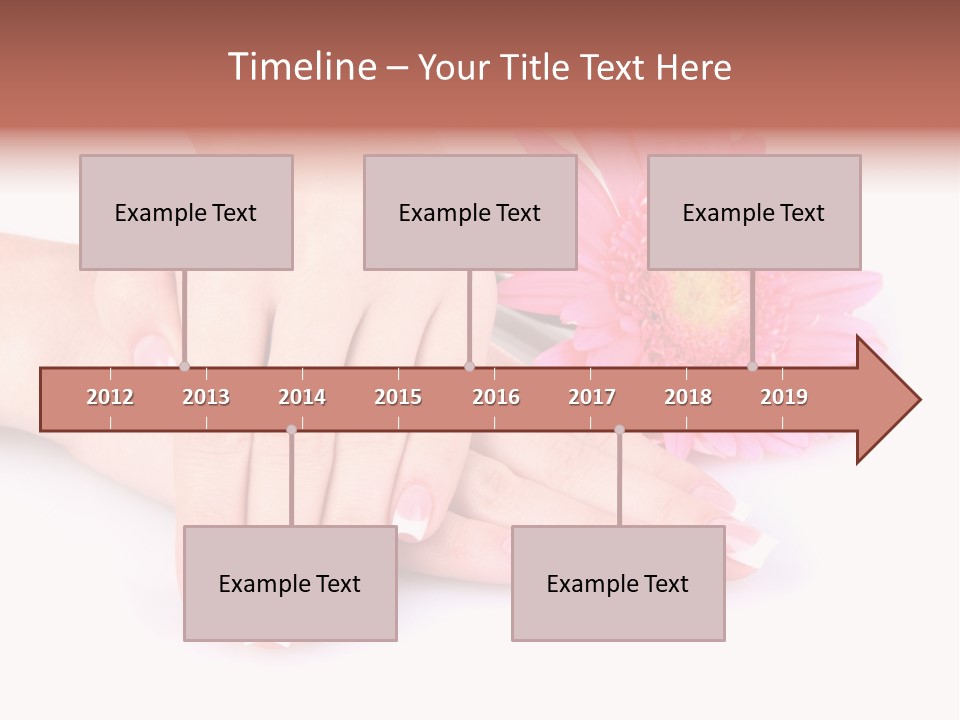 Timeline – Your Title Text Here

Example Text

Example Text

Example Text

2012 2013 2014 2015 2016 2017 2018 2019

Example Text

Example Text